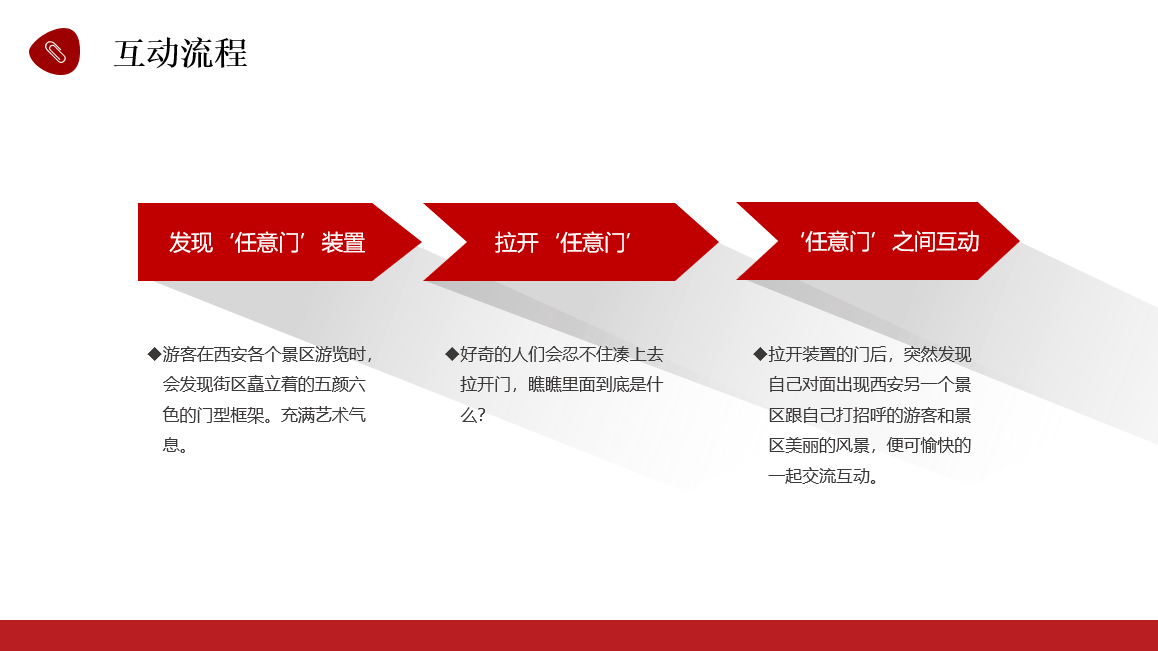 互动流程

发现‘任意门’装置

拉开‘任意门’

‘任意门’之间互动

◆游客在西安各个景区游览时，会发现街区矗立着的五颜六色的门型框架。充满艺术气息。

◆好奇的人们会忍不住凑上去拉开门，瞧瞧里面到底是什么？

◆拉开装置的门后，突然发现自己对面出现西安另一个景区跟自己打招呼的游客和景区美丽的风景，便可愉快的一起交流互动。